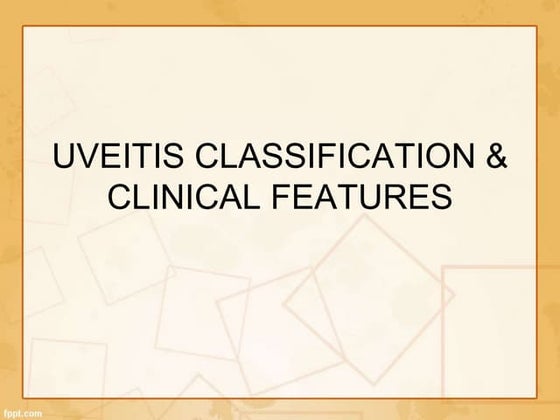 UVEITIS CLASSIFICATION & CLINICAL FEATURES

fppt.com